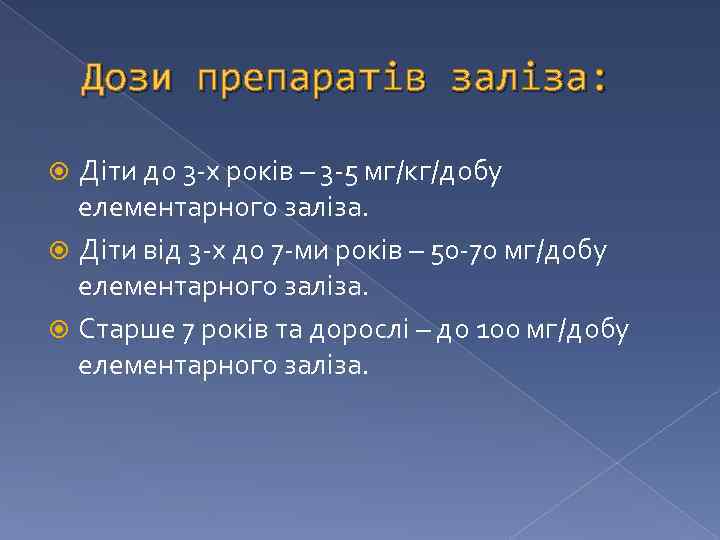 Дози препаратів заліза:

Діти до 3-х років – 3-5 мг/кг/добу елементарного заліза.

Діти від 3-х до 7-ми років – 50-70 мг/добу елементарного заліза.

Старше 7 років та дорослі – до 100 мг/добу елементарного заліза.